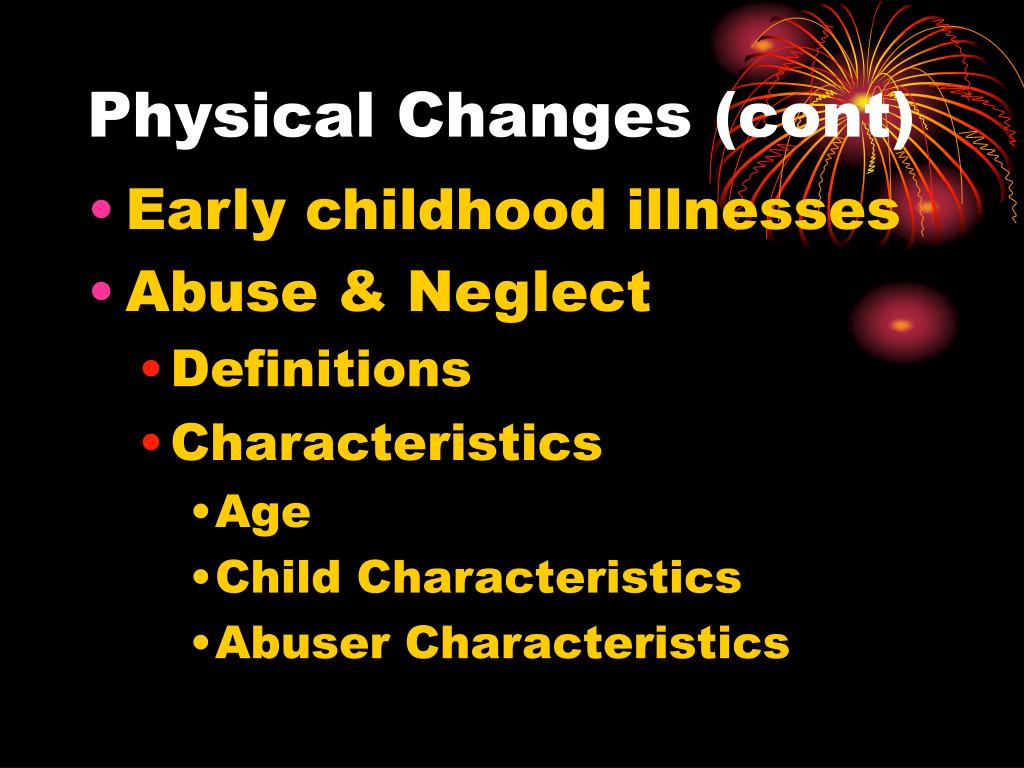 Physical Changes (cont)

• Early childhood illnesses
• Abuse & Neglect
  • Definitions
  • Characteristics
    • Age
    • Child Characteristics
    • Abuser Characteristics